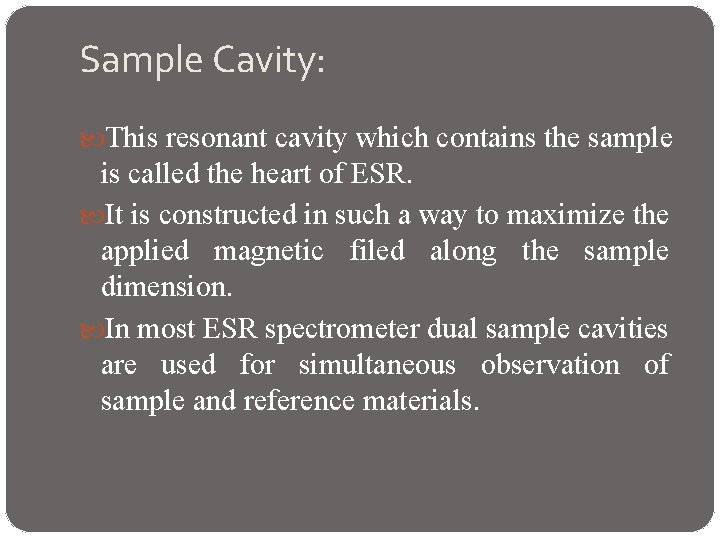 Sample Cavity:

This resonant cavity which contains the sample is called the heart of ESR.

It is constructed in such a way to maximize the applied magnetic filed along the sample dimension.

In most ESR spectrometer dual sample cavities are used for simultaneous observation of sample and reference materials.